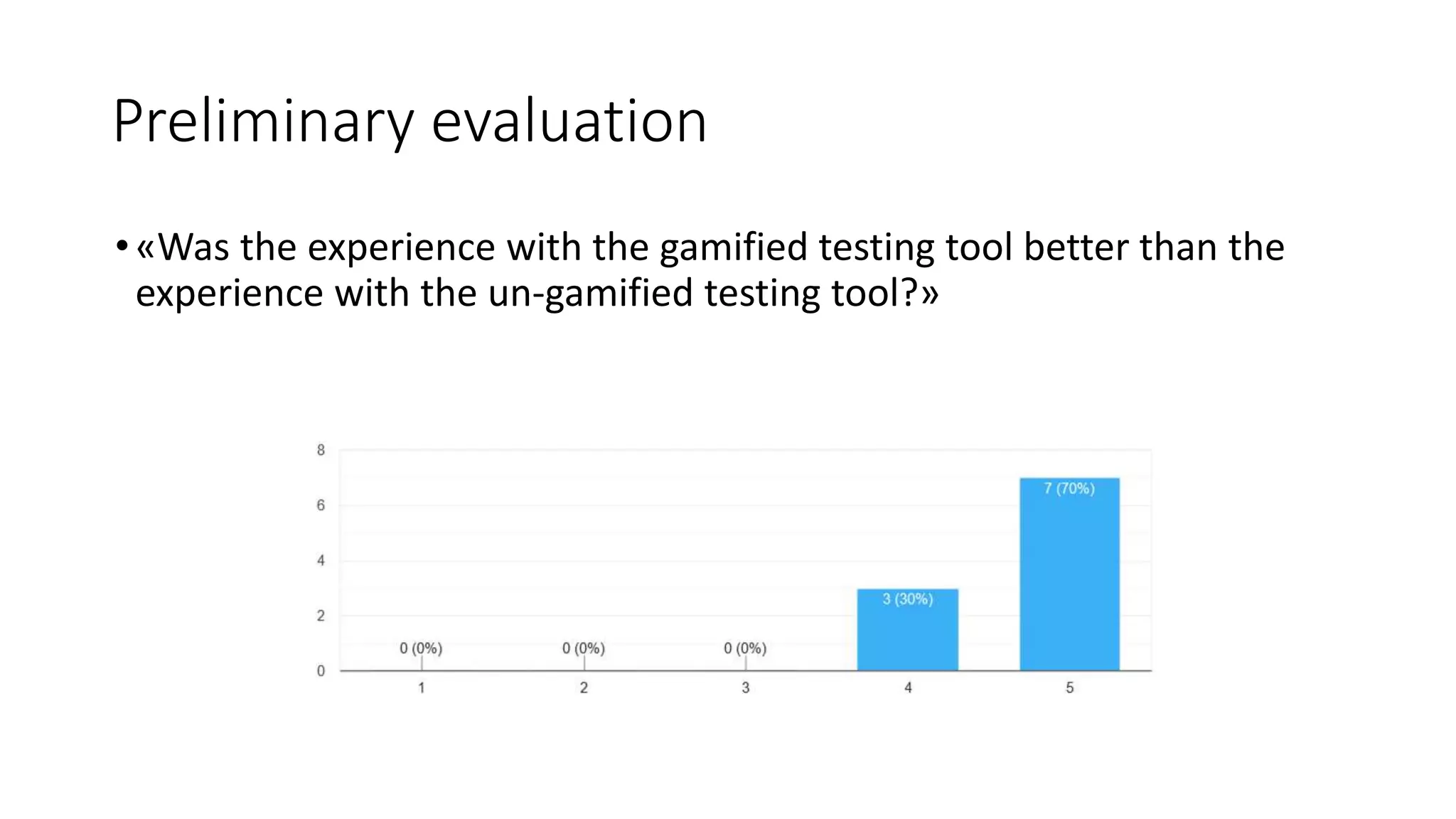 Preliminary evaluation

• «Was the experience with the gamified testing tool better than the experience with the un-gamified testing tool?»

8
6
4
2
0

0 (0%)
0 (0%)
0 (0%)
3 (30%)
7 (70%)

1
2
3
4
5